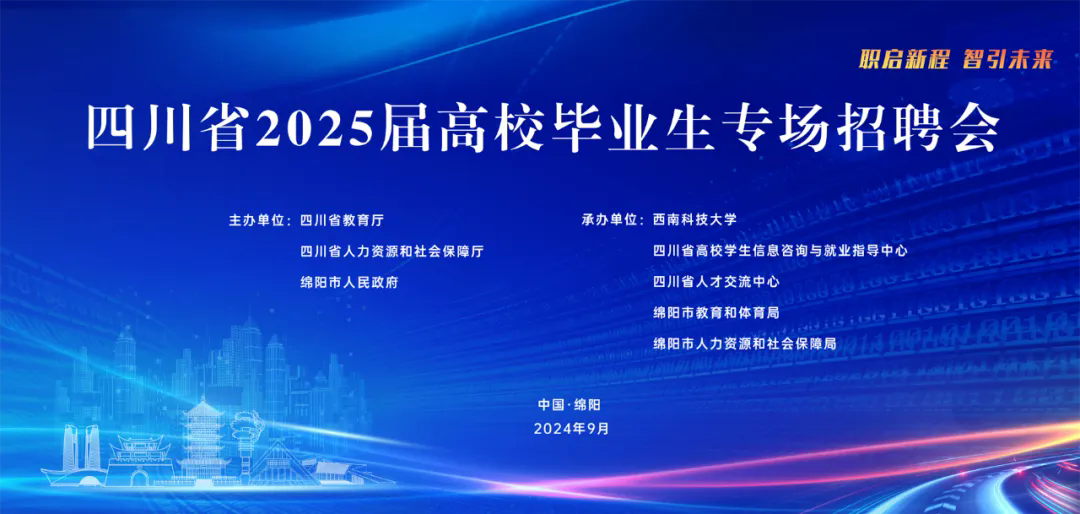 职启新程 智引未来

四川省2025届高校毕业生专场招聘会

主办单位：四川省教育厅
四川省人力资源和社会保障厅
绵阳市人民政府

承办单位：西南科技大学
四川省高校学生信息咨询与就业指导中心
四川省人才交流中心
绵阳市教育和体育局
绵阳市人力资源和社会保障局

中国·绵阳
2024年9月